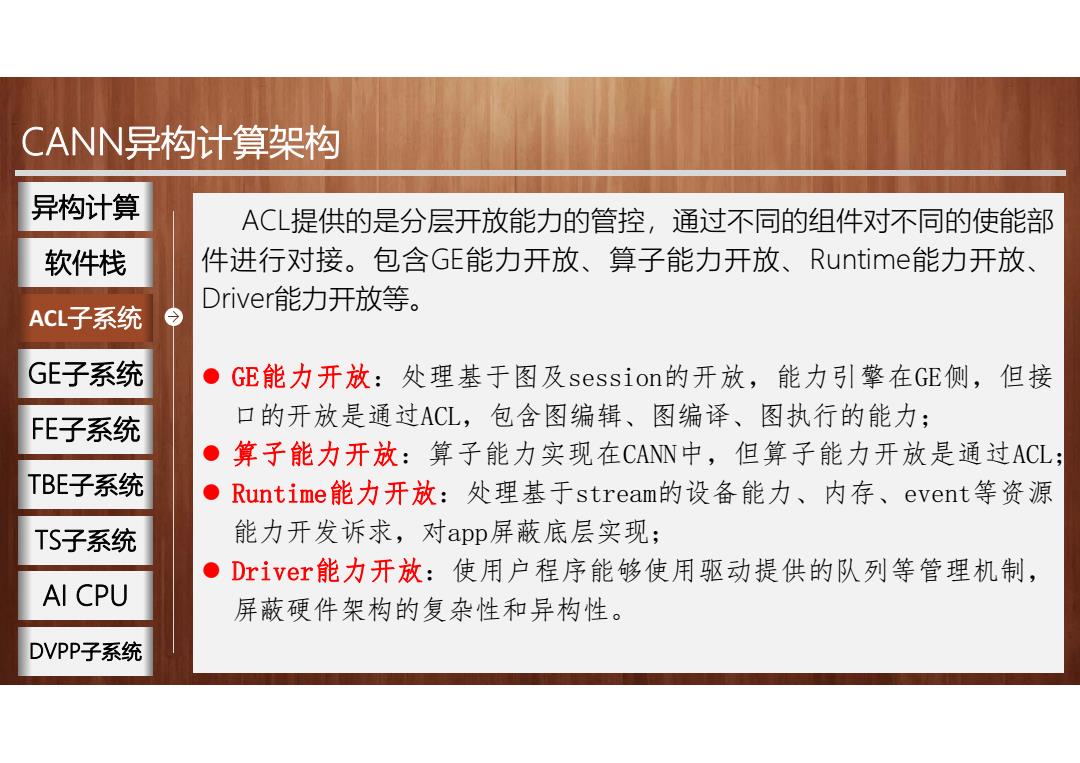 CANN异构计算架构

异构计算

软件栈

ACL子系统

GE子系统

FE子系统

TBE子系统

TS子系统

AI CPU

DVPP子系统

ACL提供的是分层开放能力的管控，通过不同的组件对不同的使能部件进行对接。包含GE能力开放、算子能力开放、Runtime能力开放、Driver能力开放等。

● GE能力开放：处理基于图及session的开放，能力引擎在GE侧，但接口的开放是通过ACL，包含图编辑、图编译、图执行的能力；
● 算子能力开放：算子能力实现在CANN中，但算子能力开放是通过ACL；
● Runtime能力开放：处理基于stream的设备能力、内存、event等资源能力开发诉求，对app屏蔽底层实现；
● Driver能力开放：使用户程序能够使用驱动提供的队列等管理机制，屏蔽硬件架构的复杂性和异构性。